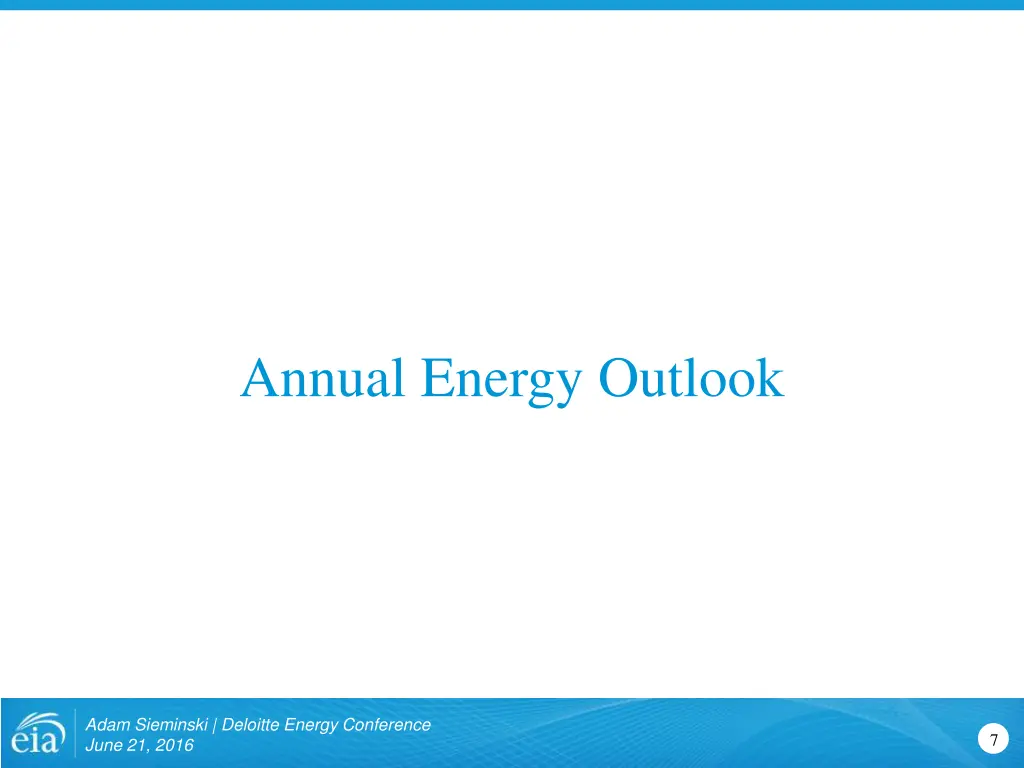 Annual Energy Outlook

eia

Adam Sieminski | Deloitte Energy Conference
June 21, 2016

7